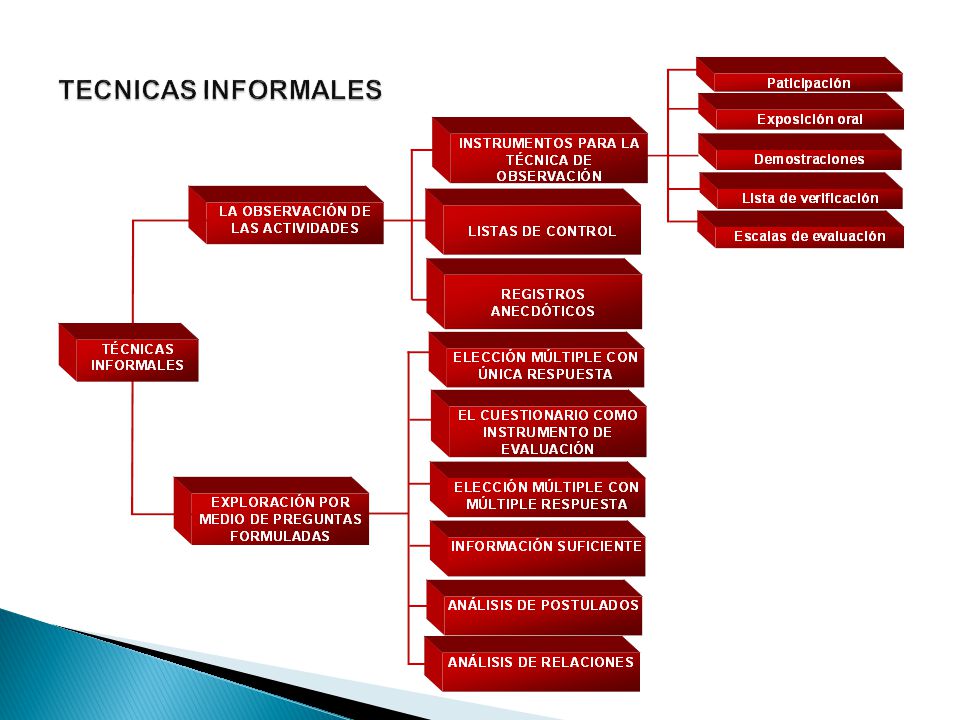 TECNICAS INFORMALES

TÉCNICAS INFORMALES

LA OBSERVACIÓN DE LAS ACTIVIDADES

INSTRUMENTOS PARA LA TÉCNICA DE OBSERVACIÓN

Paticipación

Exposición oral

Demostraciones

Lista de verificación

Escalas de evaluación

LISTAS DE CONTROL

REGISTROS ANECDÓTICOS

EXPLORACIÓN POR MEDIO DE PREGUNTAS FORMULADAS

ELECCIÓN MÚLTIPLE CON ÚNICA RESPUESTA

EL CUESTIONARIO COMO INSTRUMENTO DE EVALUACIÓN

ELECCIÓN MÚLTIPLE CON MÚLTIPLE RESPUESTA

INFORMACIÓN SUFICIENTE

ANÁLISIS DE POSTULADOS

ANÁLISIS DE RELACIONES